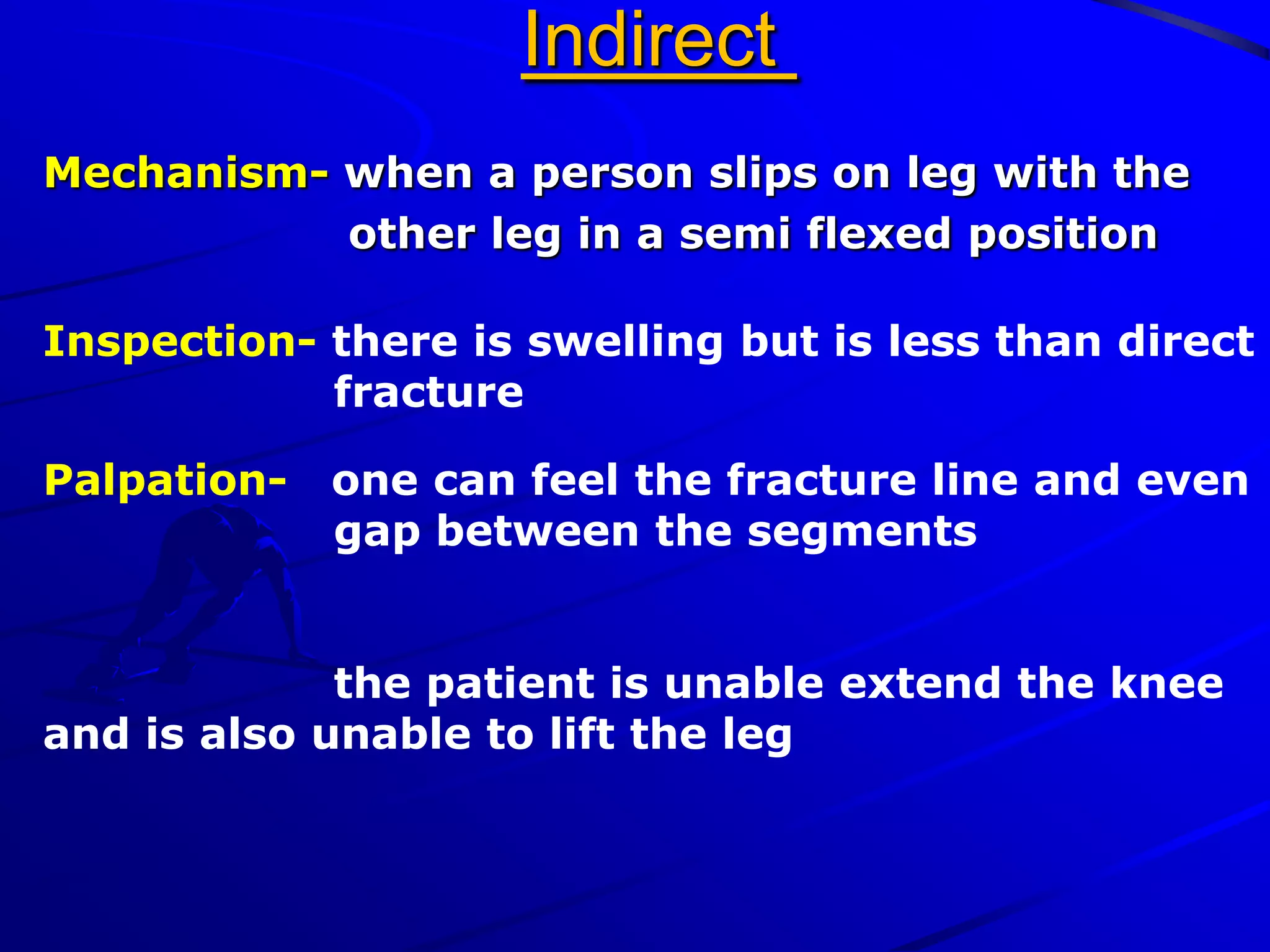 Indirect

Mechanism- when a person slips on leg with the other leg in a semi flexed position

Inspection- there is swelling but is less than direct fracture

Palpation- one can feel the fracture line and even gap between the segments

the patient is unable extend the knee and is also unable to lift the leg